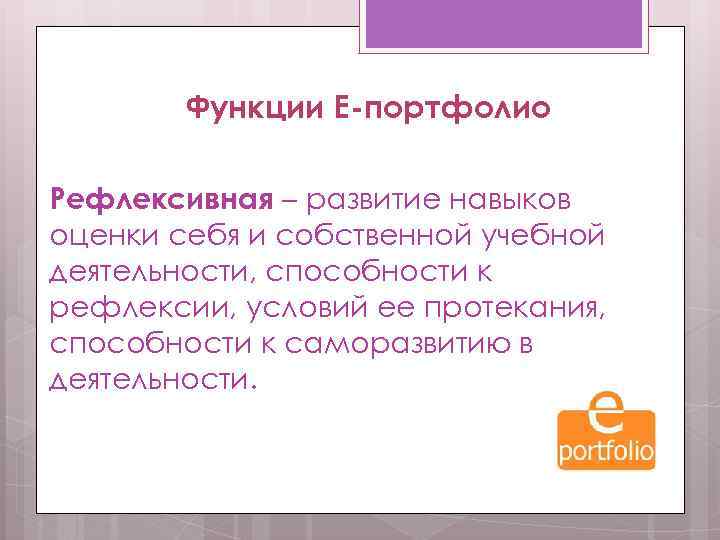 Функции Е-портфолио

Рефлексивная – развитие навыков оценки себя и собственной учебной деятельности, способности к рефлексии, условий ее протекания, способности к саморазвитию в деятельности.

e
portfolio